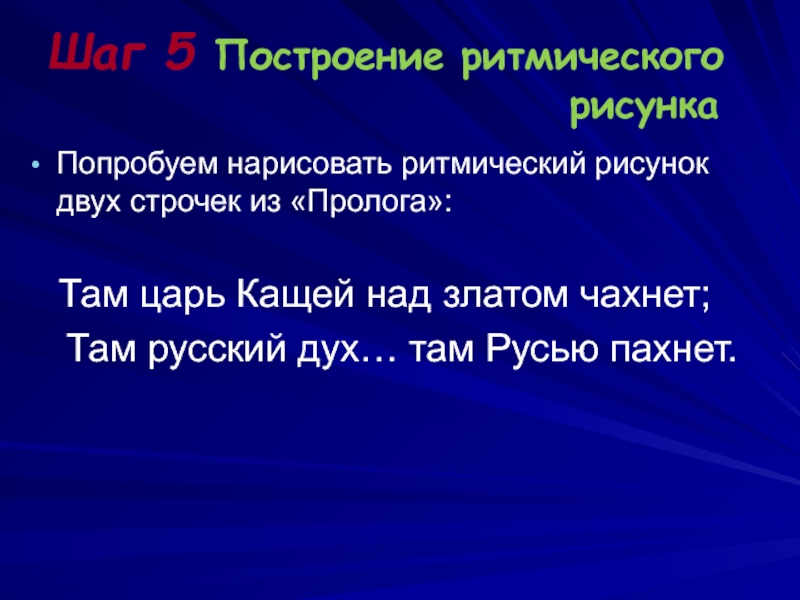 Шаг 5 Построение ритмического рисунка

• Попробуем нарисовать ритмический рисунок двух строчек из «Пролога»:

Там царь Кащей над златом чахнет;
Там русский дух… там Русью пахнет.